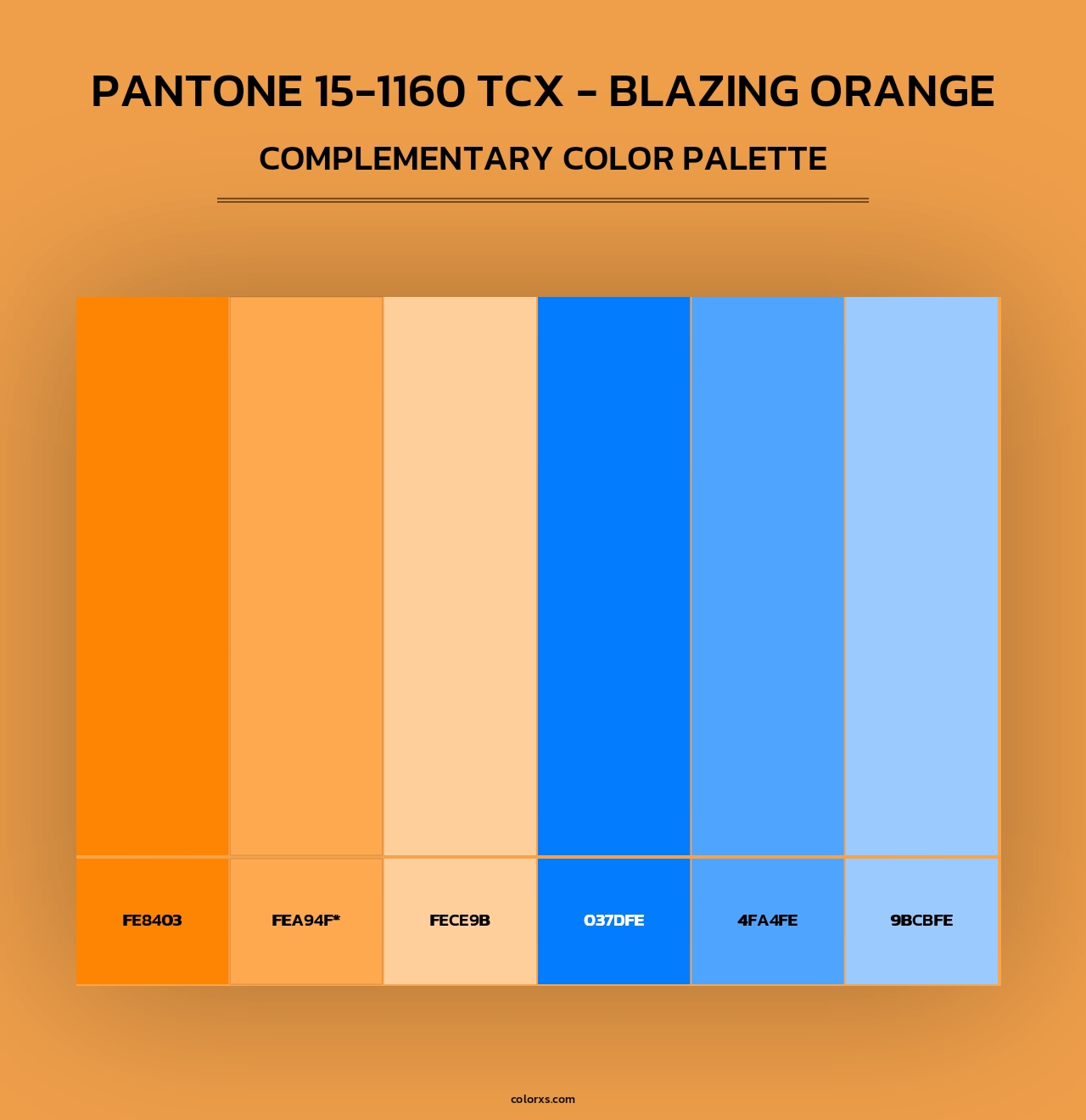 PANTONE 15-1160 TCX - BLAZING ORANGE

COMPLEMENTARY COLOR PALETTE

FE8403

FEA94F*

FECE9B

037DFE

4FA4FE

9BCBFE

colorxs.com